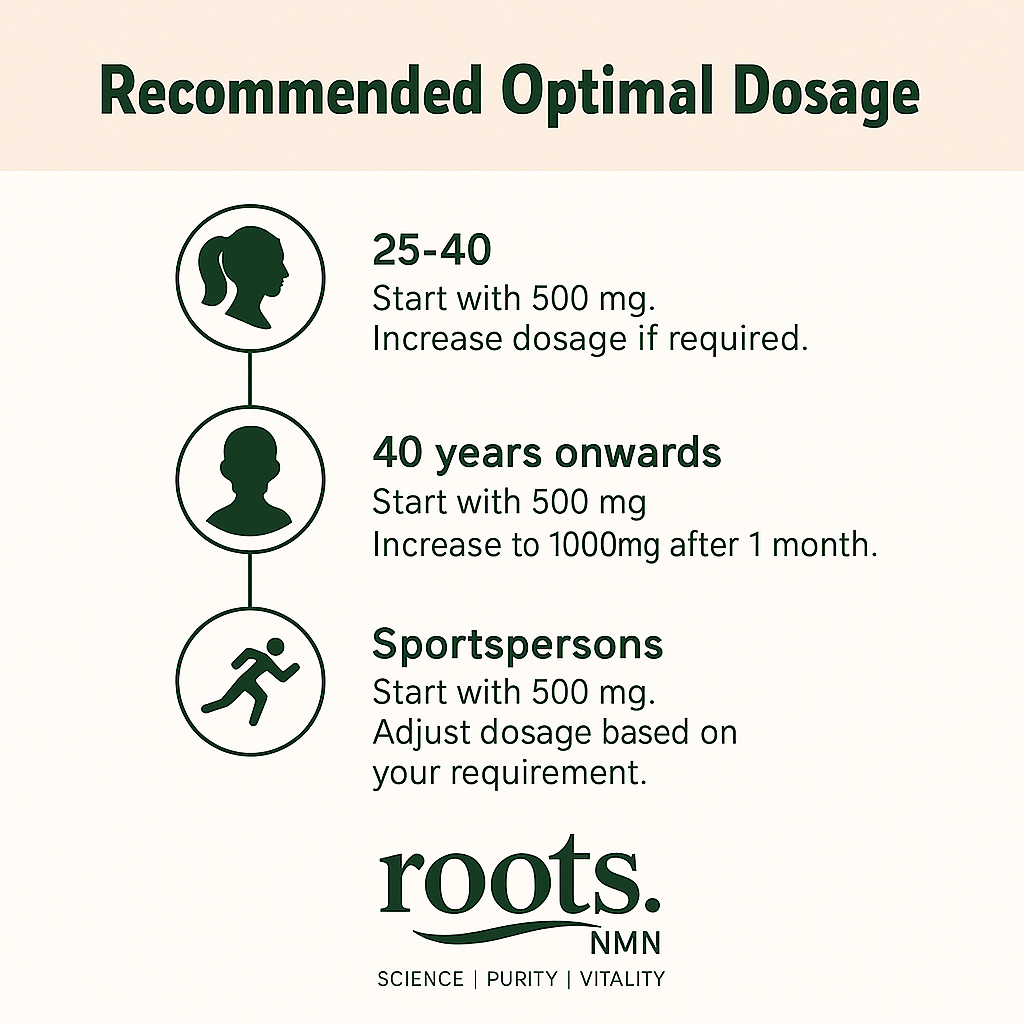 Recommended Optimal Dosage

25-40
Start with 500 mg.
Increase dosage if required.

40 years onwards
Start with 500 mg
Increase to 1000mg after 1 month.

Sportspersons
Start with 500 mg.
Adjust dosage based on your requirement.

roots.
NMN
SCIENCE | PURITY | VITALITY